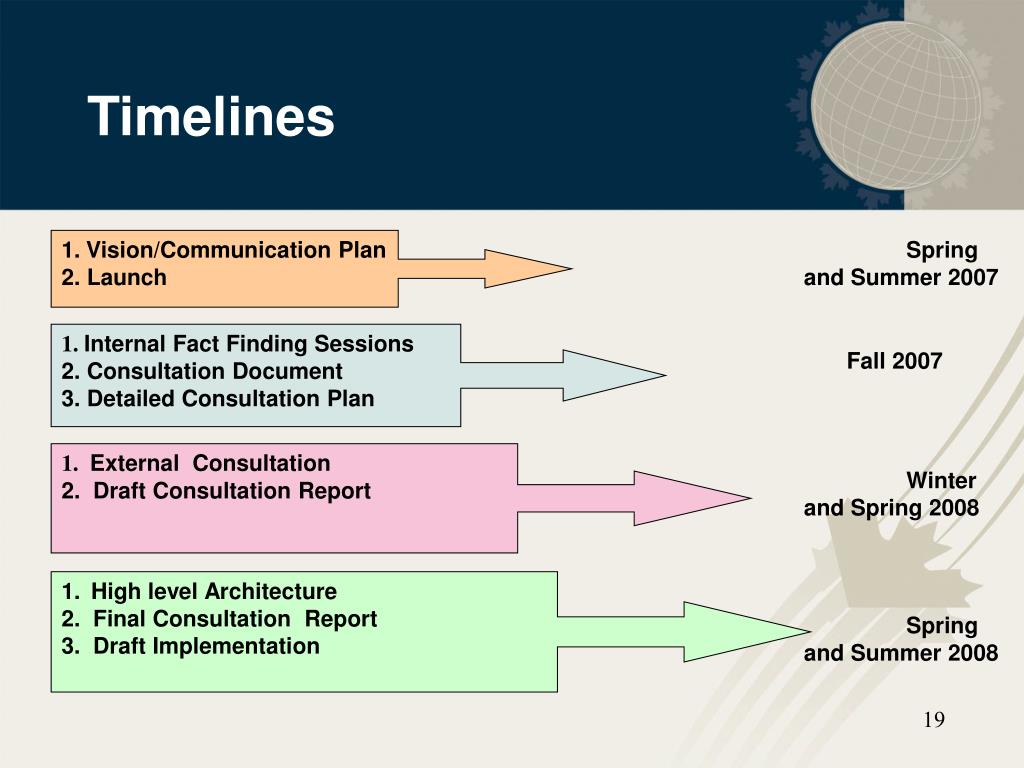 Timelines

1. Vision/Communication Plan
2. Launch

Spring
and Summer 2007

1. Internal Fact Finding Sessions
2. Consultation Document
3. Detailed Consultation Plan

Fall 2007

1. External Consultation
2. Draft Consultation Report

Winter
and Spring 2008

1. High level Architecture
2. Final Consultation Report
3. Draft Implementation

Spring
and Summer 2008

19